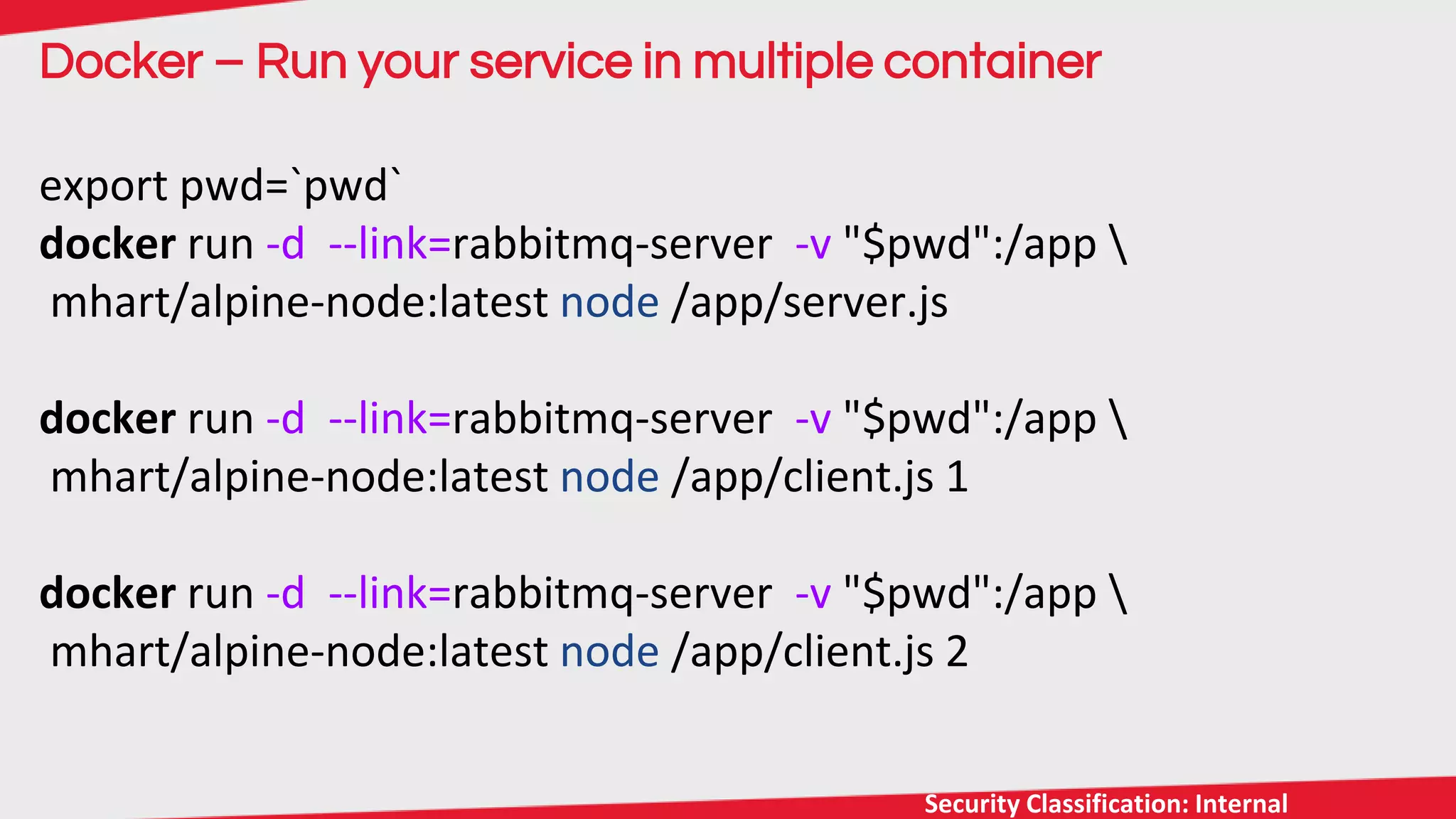 Docker – Run your service in multiple container

export pwd=`pwd`
docker run -d --link=rabbitmq-server -v "$pwd":/app \
mhart/alpine-node:latest node /app/server.js

docker run -d --link=rabbitmq-server -v "$pwd":/app \
mhart/alpine-node:latest node /app/client.js 1

docker run -d --link=rabbitmq-server -v "$pwd":/app \
mhart/alpine-node:latest node /app/client.js 2

Security Classification: Internal